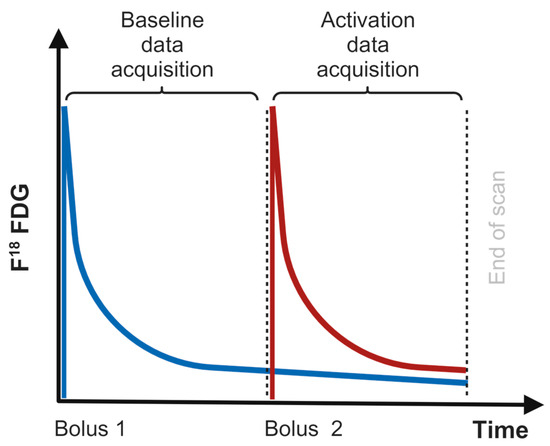 Baseline data acquisition

Activation data acquisition

$F^{18}$ FDG

End of scan

Bolus 1

Bolus 2

Time